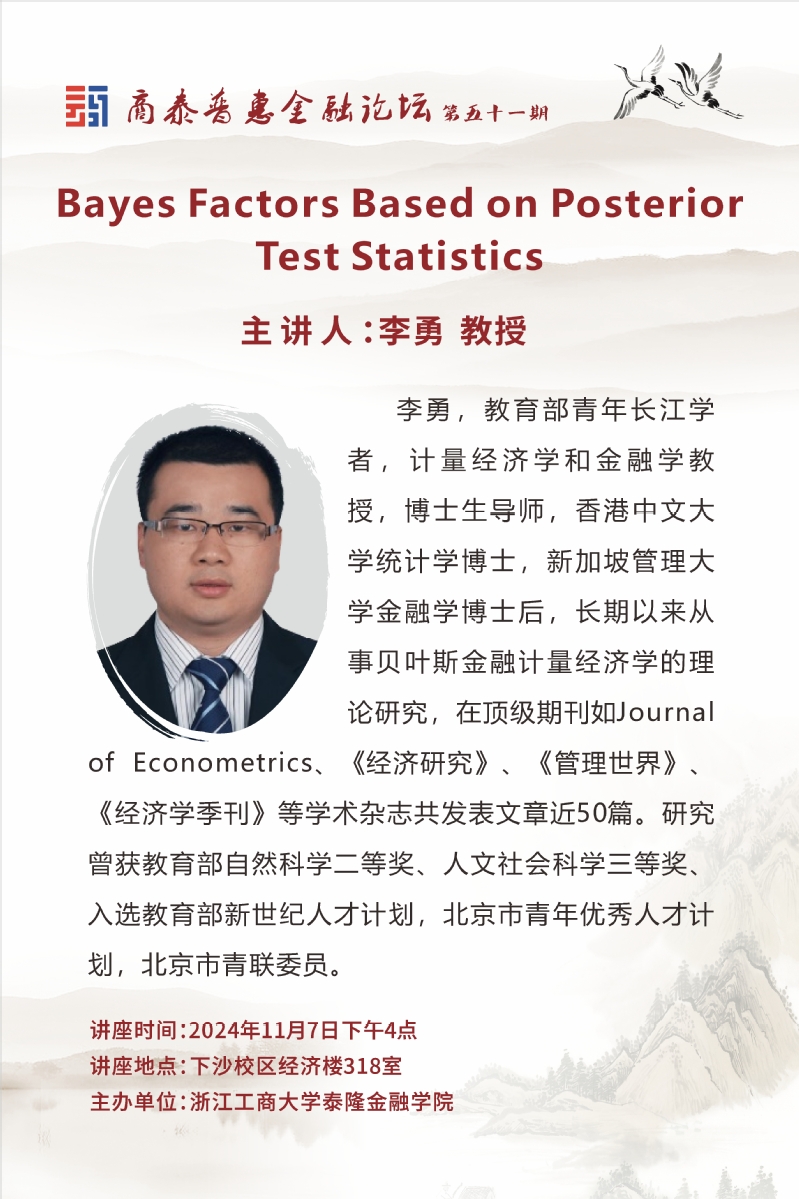 商泰普惠金融论坛 第五十一期

Bayes Factors Based on Posterior Test Statistics

主讲人：李勇 教授

李勇，教育部青年长江学者，计量经济学和金融学教授，博士生导师，香港中文大学统计学博士，新加坡管理大学金融学博士后，长期以来从事贝叶斯金融计量经济学的理论研究，在顶级期刊如Journal of Econometrics、《经济研究》、《管理世界》、《经济学季刊》等学术杂志共发表文章近50篇。研究曾获教育部自然科学二等奖、人文社会科学三等奖、入选教育部新世纪人才计划，北京市青年优秀人才计划，北京市青联委员。

讲座时间：2024年11月7日下午4点
讲座地点：下沙校区经济楼318室
主办单位：浙江工商大学泰隆金融学院